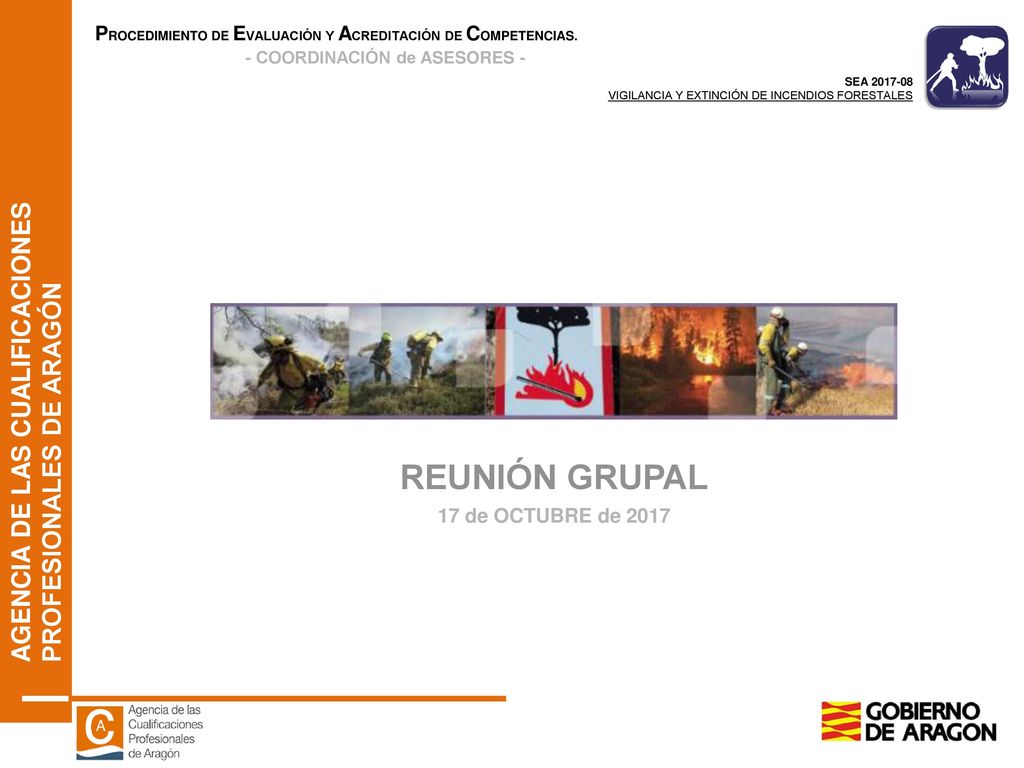 PROCEDIMIENTO DE EVALUACIÓN Y ACREDITACIÓN DE COMPETENCIAS.
- COORDINACIÓN de ASESORES -

SEA 2017-08
VIGILANCIA Y EXTINCIÓN DE INCENDIOS FORESTALES

AGENCIA DE LAS CUALIFICACIONES PROFESIONALES DE ARAGÓN

REUNIÓN GRUPAL
17 de OCTUBRE de 2017

Agencia de las Cualificaciones Profesionales de Aragón

GOBIERNO DE ARAGON